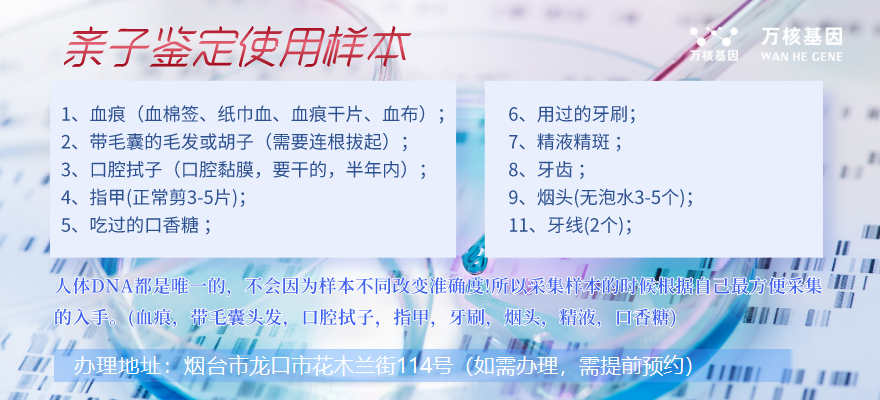 亲子鉴定使用样本

万核基因 万核基因 WAN HE GENE

1、血痕（血棉签、纸巾血、血痕干片、血布）；
2、带毛囊的毛发或胡子（需要连根拔起）；
3、口腔拭子（口腔黏膜，要干的，半年内）；
4、指甲(正常剪3-5片)；
5、吃过的口香糖；

6、用过的牙刷；
7、精液精斑；
8、牙齿；
9、烟头(无泡水3-5个)；
11、牙线(2个)；

人体DNA都是唯一的，不会因为样本不同改变准确度!所以采集样本的时候根据自己最方便采集的入手。(血痕，带毛囊头发，口腔拭子，指甲，牙刷，烟头，精液，口香糖)

办理地址：烟台市龙口市花木兰街114号（如需办理，需提前预约）